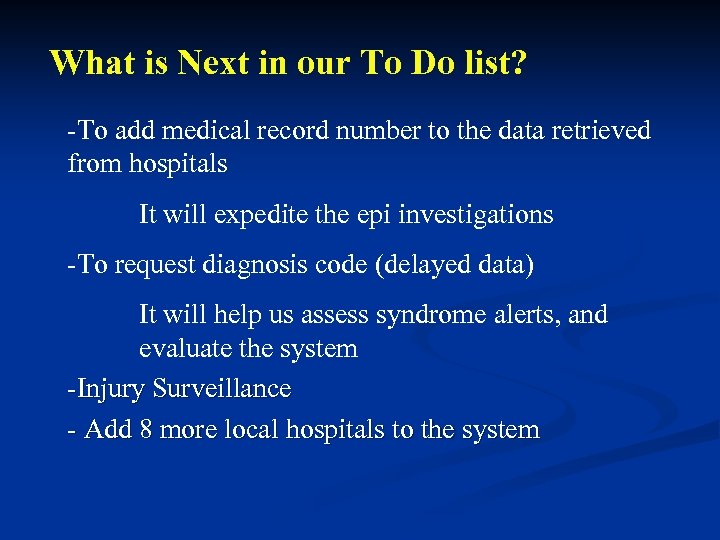 What is Next in our To Do list?

-To add medical record number to the data retrieved from hospitals

It will expedite the epi investigations

-To request diagnosis code (delayed data)

It will help us assess syndrome alerts, and evaluate the system

-Injury Surveillance

- Add 8 more local hospitals to the system